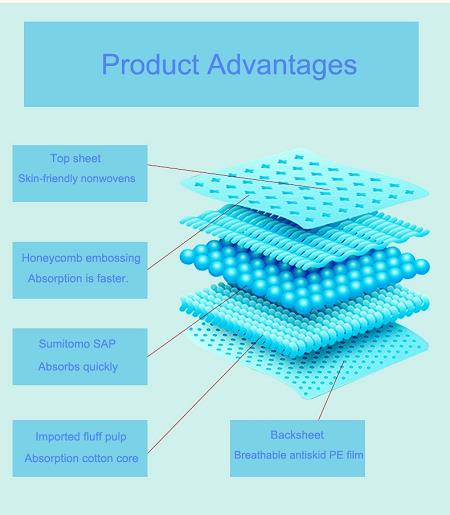 Product Advantages

Top sheet
Skin-friendly nonwovens

Honeycomb embossing
Absorption is faster.

Sumitomo SAP
Absorbs quickly

Imported fluff pulp
Absorption cotton core

Backsheet
Breathable antiskid PE film